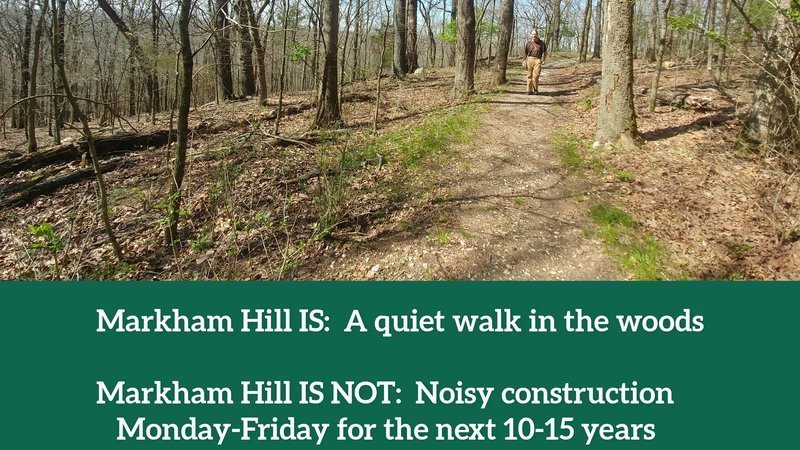 Markham Hill IS: A quiet walk in the woods

Markham Hill IS NOT: Noisy construction Monday-Friday for the next 10-15 years